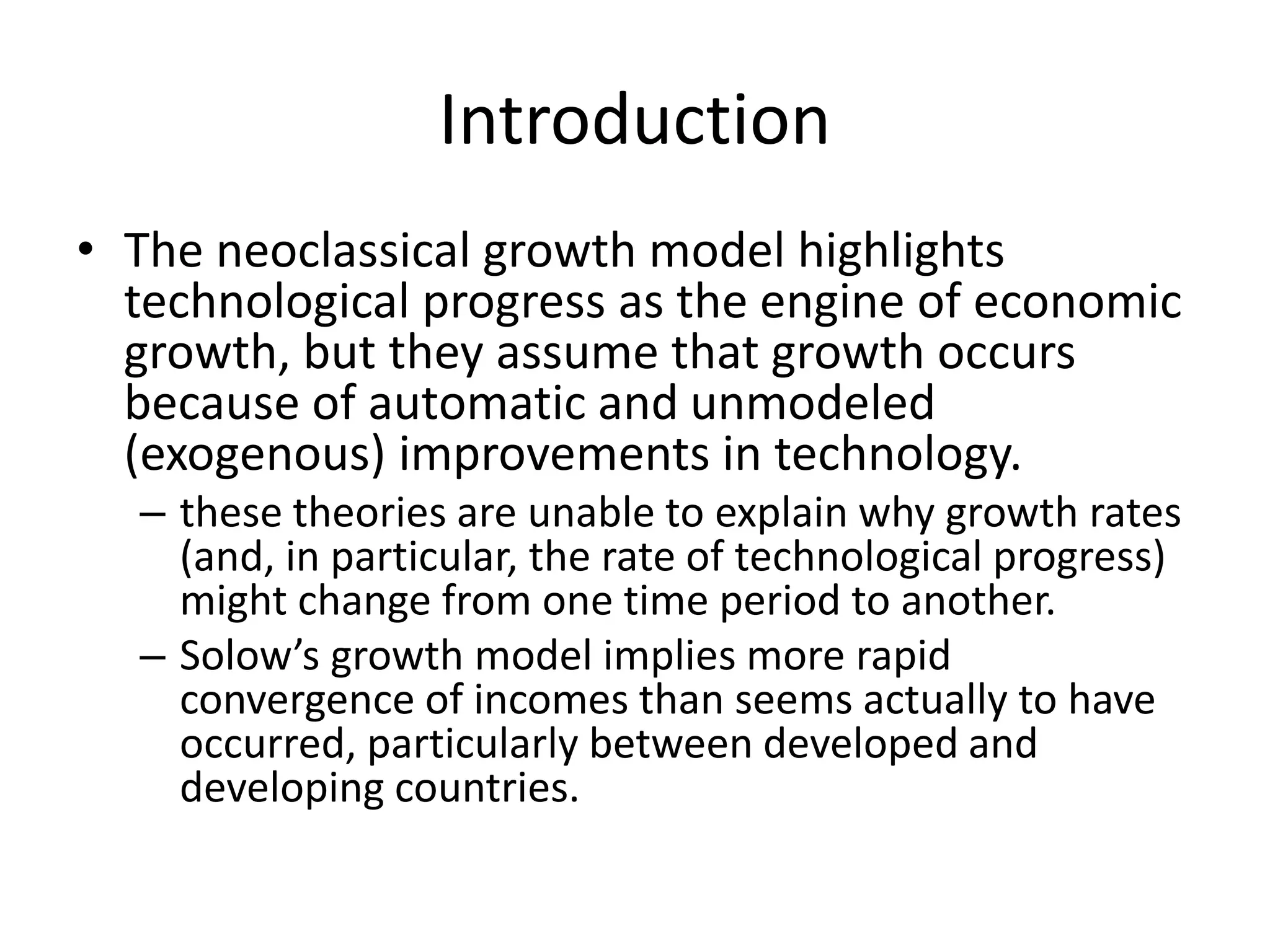 Introduction

• The neoclassical growth model highlights technological progress as the engine of economic growth, but they assume that growth occurs because of automatic and unmodeled (exogenous) improvements in technology.

– these theories are unable to explain why growth rates (and, in particular, the rate of technological progress) might change from one time period to another.

– Solow’s growth model implies more rapid convergence of incomes than seems actually to have occurred, particularly between developed and developing countries.